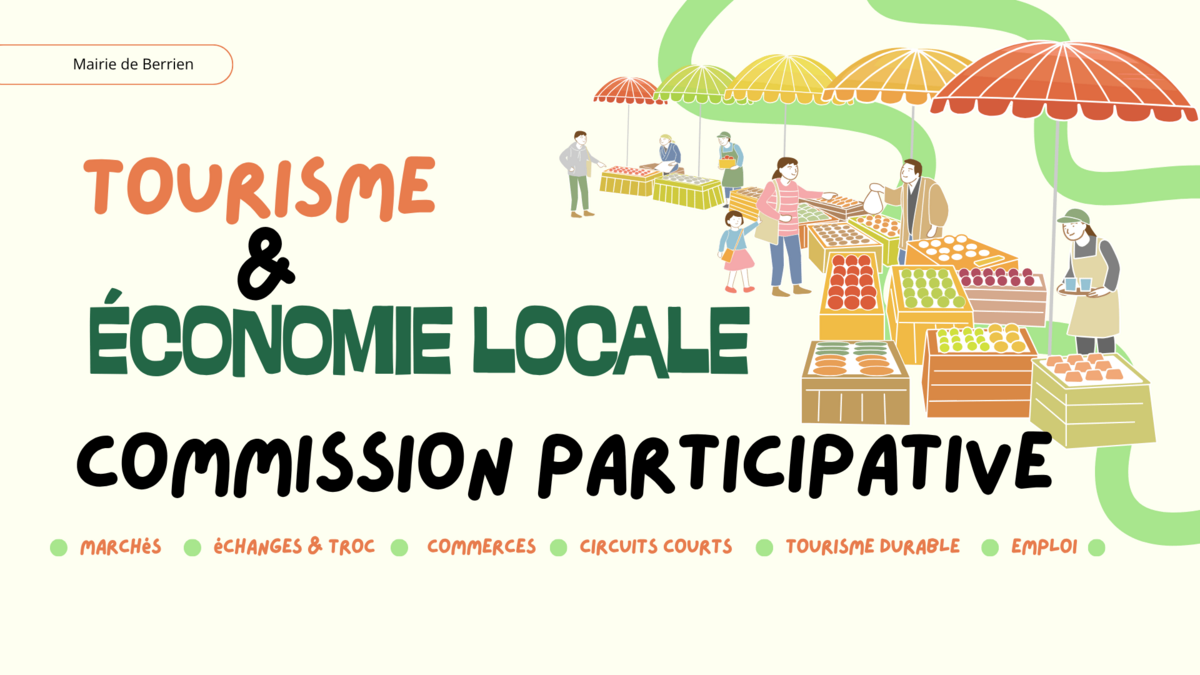 Mairie de Berrien

TOURISME

&

ÉCONOMIE LOCALE

COMMISSION PARTICIPATIVE

• MARCHÉS • ÉCHANGES & TROC • COMMERCES • CIRCUITS COURTS • TOURISME DURABLE • EMPLOI •